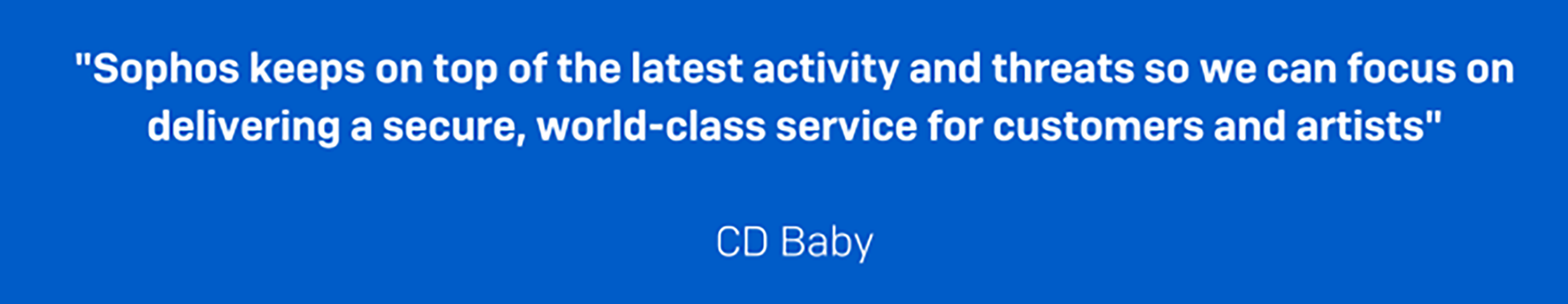 "Sophos keeps on top of the latest activity and threats so we can focus on delivering a secure, world-class service for customers and artists"

CD Baby